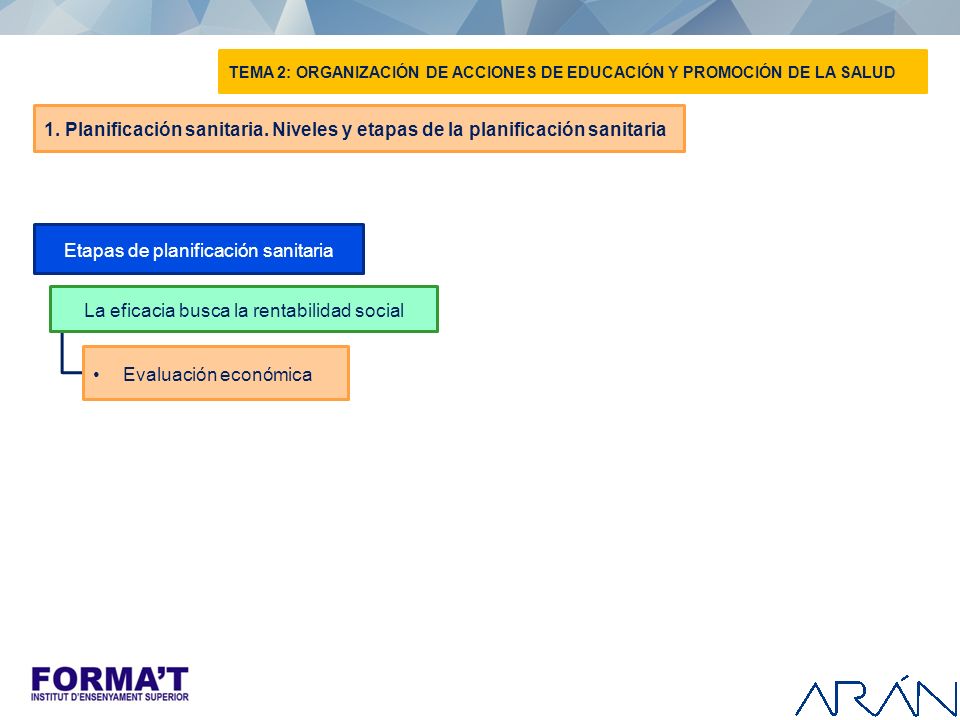 TEMA 2: ORGANIZACIÓN DE ACCIONES DE EDUCACIÓN Y PROMOCIÓN DE LA SALUD

1. Planificación sanitaria. Niveles y etapas de la planificación sanitaria

Etapas de planificación sanitaria

La eficacia busca la rentabilidad social

• Evaluación económica

FORMA'T
INSTITUT D'ENSENYAMENT SUPERIOR

ARÁN